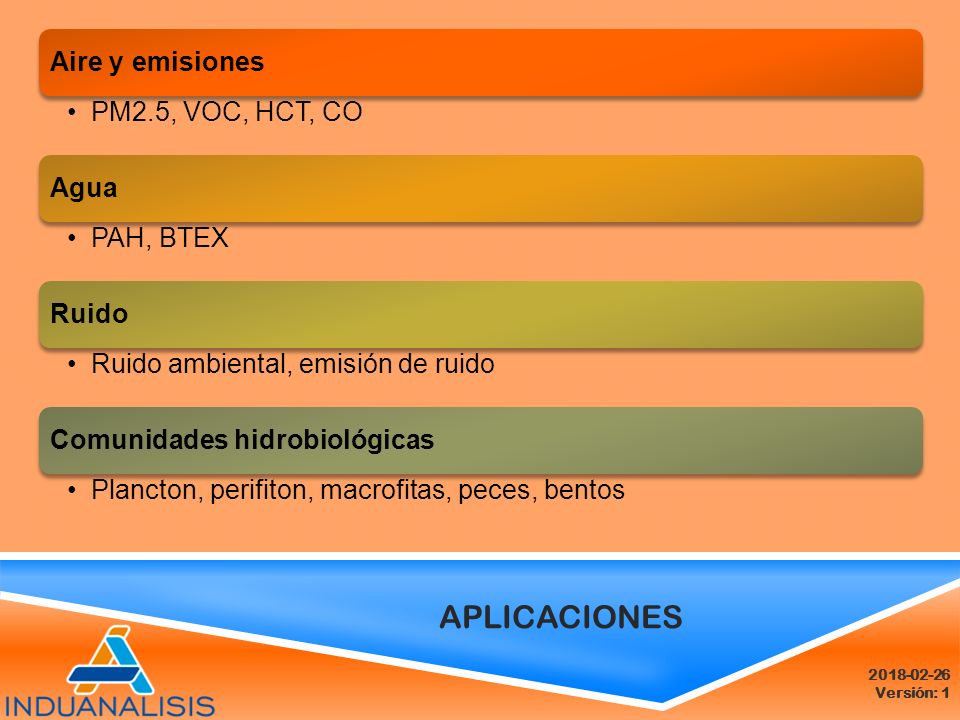 Aire y emisiones

• PM2.5, VOC, HCT, CO

Agua

• PAH, BTEX

Ruido

• Ruido ambiental, emisión de ruido

Comunidades hidrobiológicas

• Plancton, perifiton, macrofitas, peces, bentos

APLICACIONES

INDUANALISIS

2018-02-26
Versión: 1